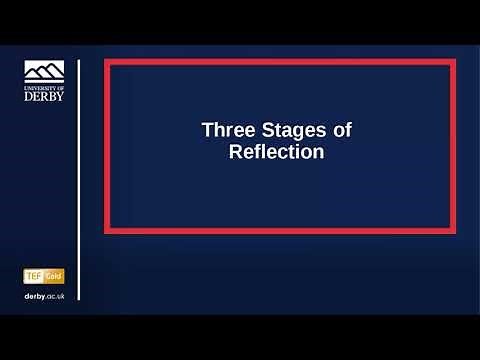 UNIVERSITY OF
DERBY

Three Stages of Reflection

TEF Gold

derby.ac.uk